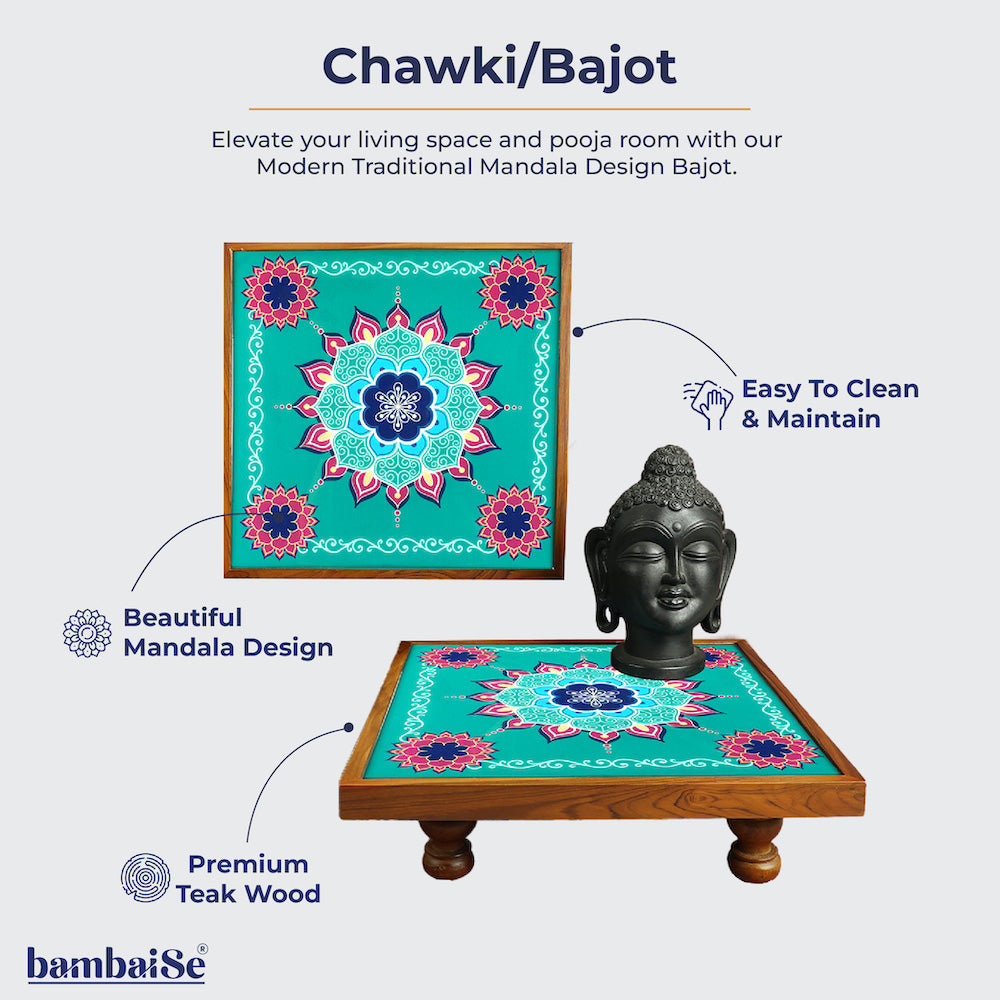 Chawki/Bajot

Elevate your living space and pooja room with our Modern Traditional Mandala Design Bajot.

Easy To Clean & Maintain

Beautiful Mandala Design

Premium Teak Wood

bambaiSe®